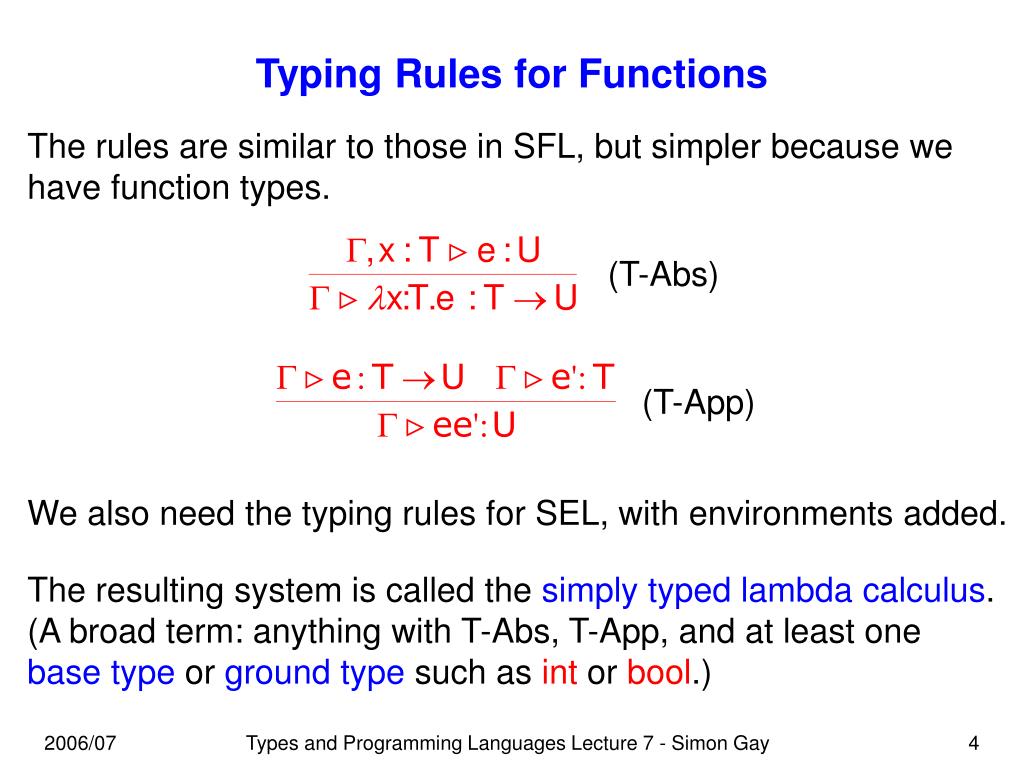 Typing Rules for Functions

The rules are similar to those in SFL, but simpler because we have function types.

$\frac{\Gamma, x : T \triangleright e : U}{\Gamma \triangleright \lambda x{:}T.e : T \to U}$ (T-Abs)

$\frac{\Gamma \triangleright e : T \to U \quad \Gamma \triangleright e' : T}{\Gamma \triangleright ee' : U}$ (T-App)

We also need the typing rules for SEL, with environments added.

The resulting system is called the simply typed lambda calculus. (A broad term: anything with T-Abs, T-App, and at least one base type or ground type such as int or bool.)

2006/07 Types and Programming Languages Lecture 7 - Simon Gay 4